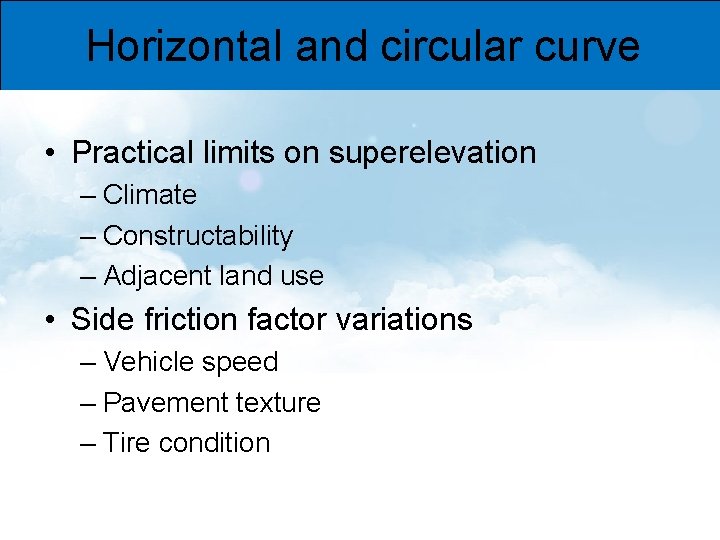 Horizontal and circular curve

• Practical limits on superelevation
– Climate
– Constructability
– Adjacent land use

• Side friction factor variations
– Vehicle speed
– Pavement texture
– Tire condition